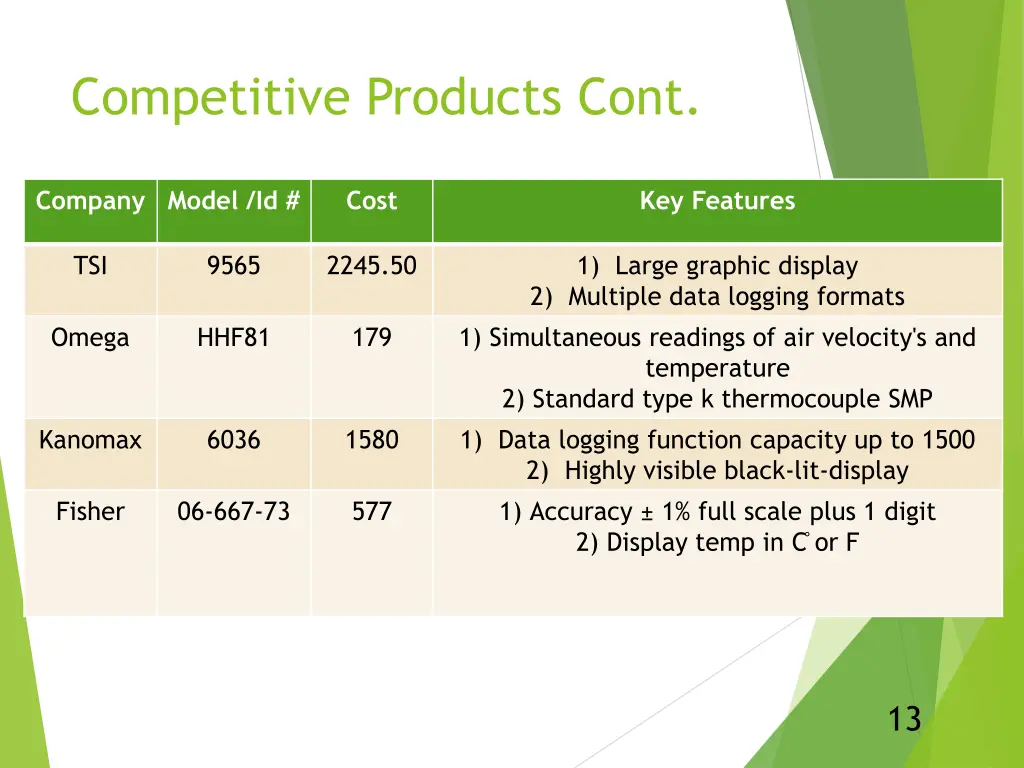 Competitive Products Cont.

| Company | Model /Id # | Cost | Key Features |
|---|---|---|---|
| TSI | 9565 | 2245.50 | 1) Large graphic display 2) Multiple data logging formats |
| Omega | HHF81 | 179 | 1) Simultaneous readings of air velocity's and temperature 2) Standard type k thermocouple SMP |
| Kanomax | 6036 | 1580 | 1) Data logging function capacity up to 1500 2) Highly visible black-lit-display |
| Fisher | 06-667-73 | 577 | 1) Accuracy ± 1% full scale plus 1 digit 2) Display temp in C° or F |

13